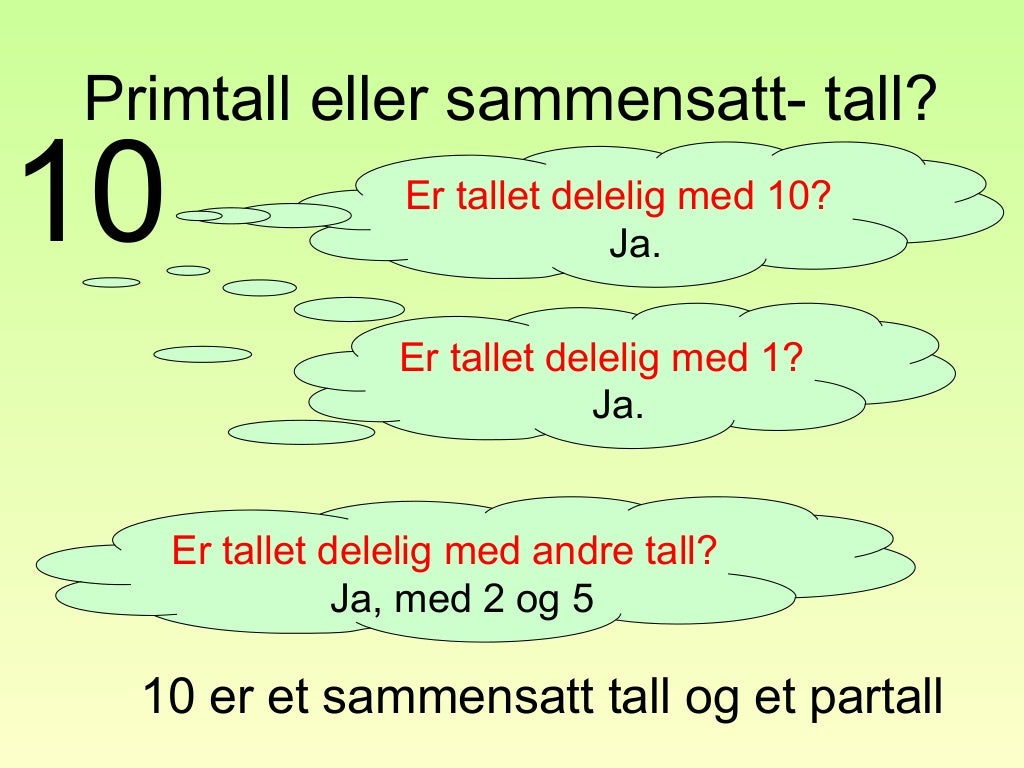 Primtall eller sammensatt- tall?

10

Er tallet delelig med 10?
Ja.

Er tallet delelig med 1?
Ja.

Er tallet delelig med andre tall?
Ja, med 2 og 5

10 er et sammensatt tall og et partall